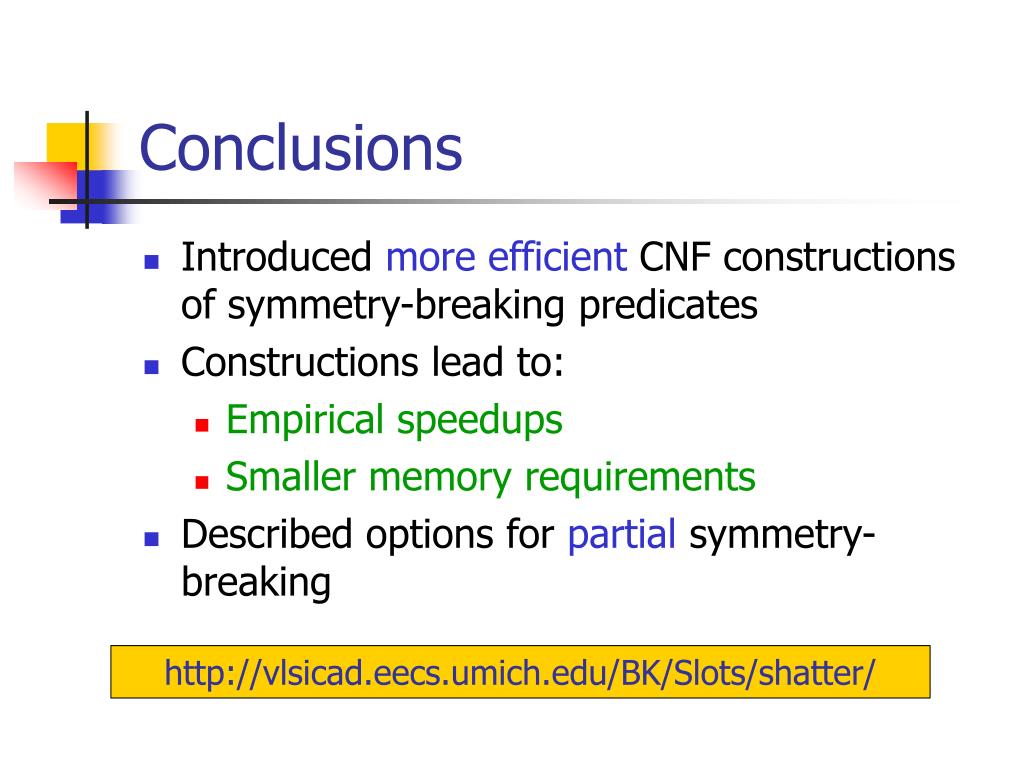 Conclusions

- Introduced more efficient CNF constructions of symmetry-breaking predicates
- Constructions lead to:
  - Empirical speedups
  - Smaller memory requirements
- Described options for partial symmetry-breaking

http://vlsicad.eecs.umich.edu/BK/Slots/shatter/